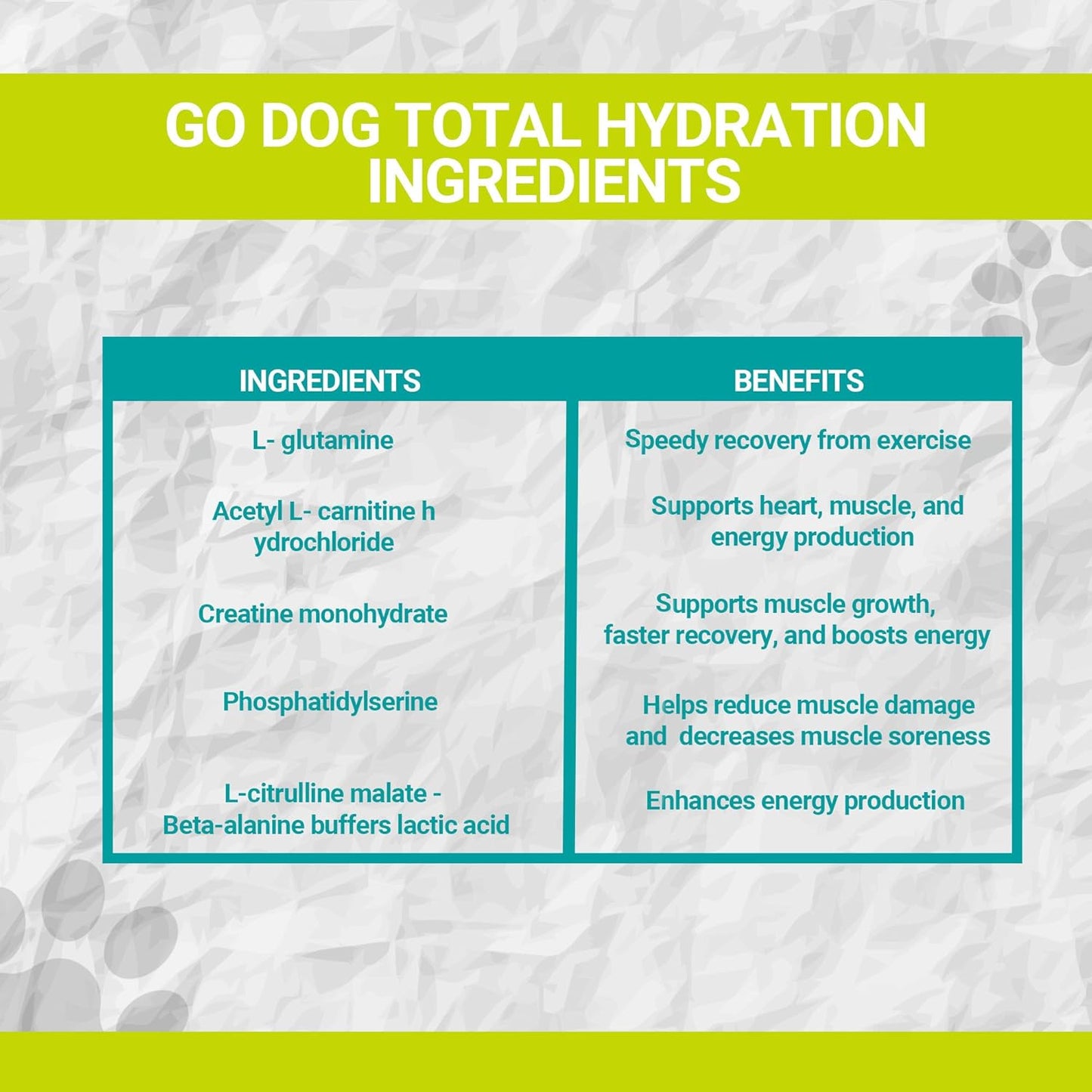 GO DOG TOTAL HYDRATION INGREDIENTS

| INGREDIENTS | BENEFITS |
|---|---|
| L- glutamine | Speedy recovery from exercise |
| Acetyl L- carnitine h ydrochloride | Supports heart, muscle, and energy production |
| Creatine monohydrate | Supports muscle growth, faster recovery, and boosts energy |
| Phosphatidylserine | Helps reduce muscle damage and decreases muscle soreness |
| L-citrulline malate - Beta-alanine buffers lactic acid | Enhances energy production |